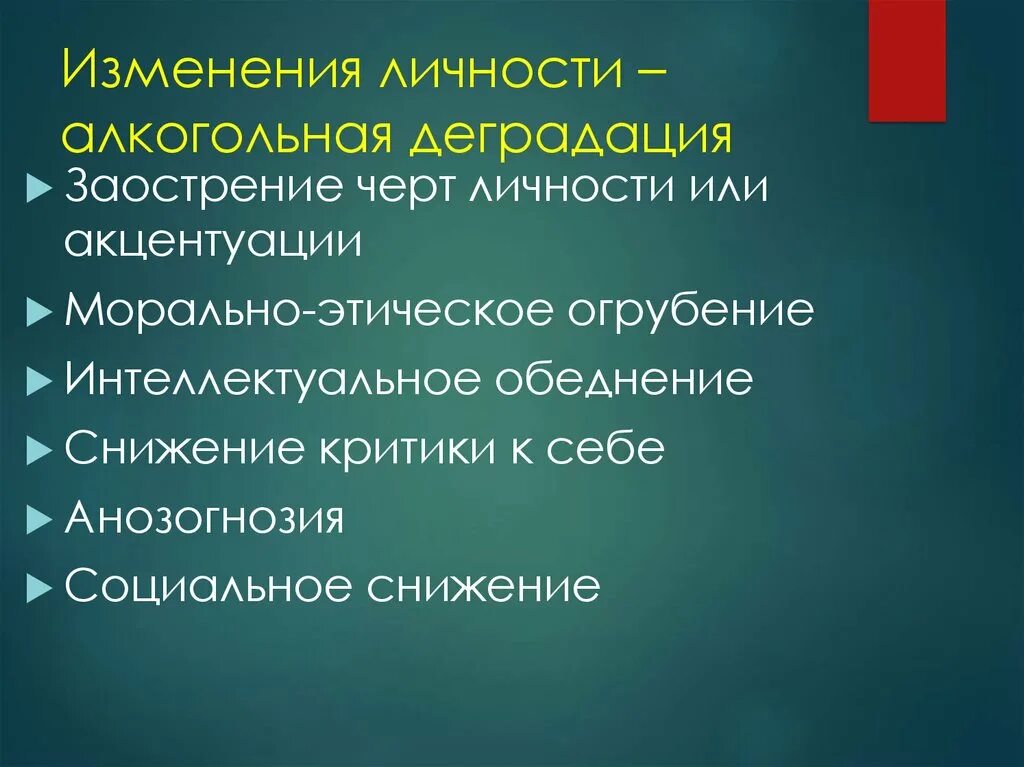 Изменения личности – алкогольная деградация

Заострение черт личности или акцентуации

Морально-этическое огрубение

Интеллектуальное обеднение

Снижение критики к себе

Анозогнозия

Социальное снижение